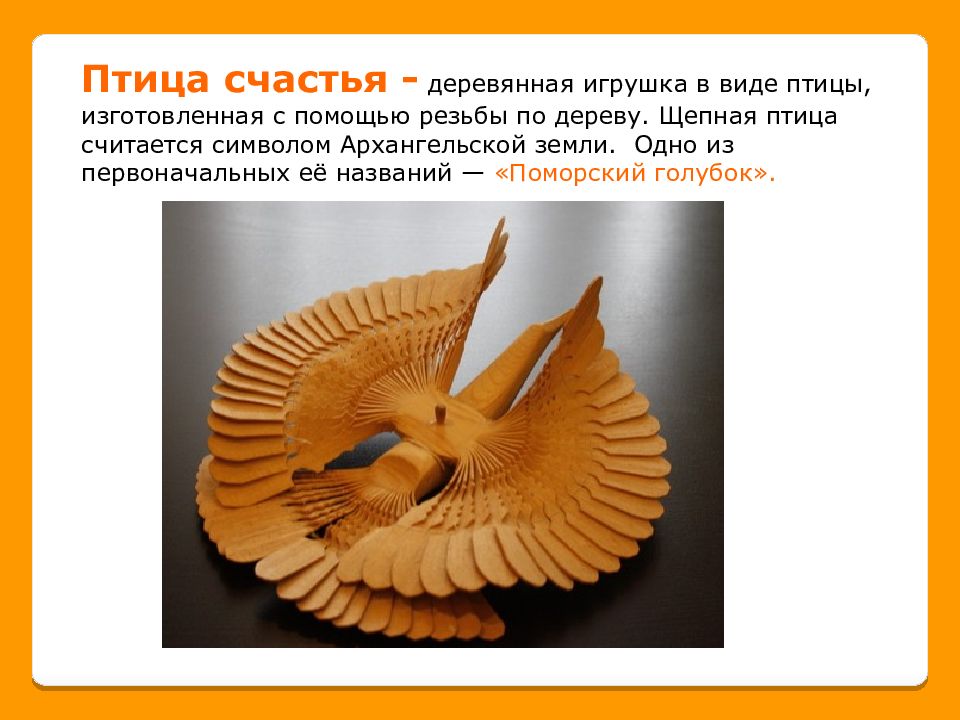 Птица счастья - деревянная игрушка в виде птицы, изготовленная с помощью резьбы по дереву. Щепная птица считается символом Архангельской земли. Одно из первоначальных её названий — «Поморский голубок».